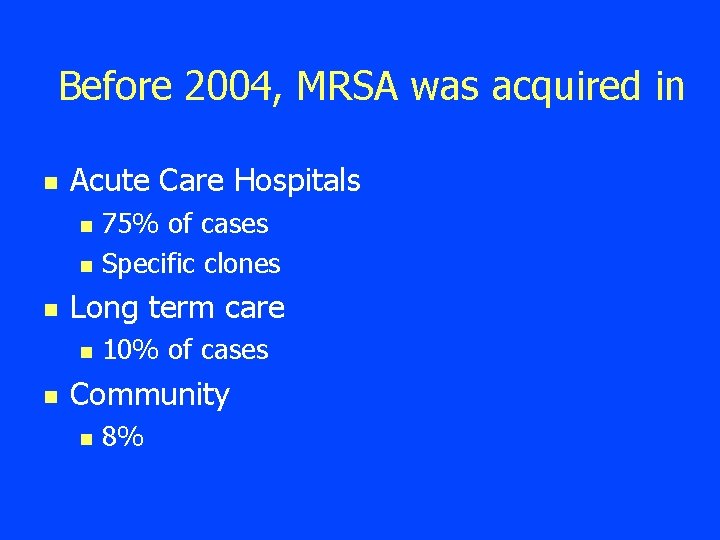 Before 2004, MRSA was acquired in

• Acute Care Hospitals
• 75% of cases
• Specific clones
• Long term care
• 10% of cases
• Community
• 8%